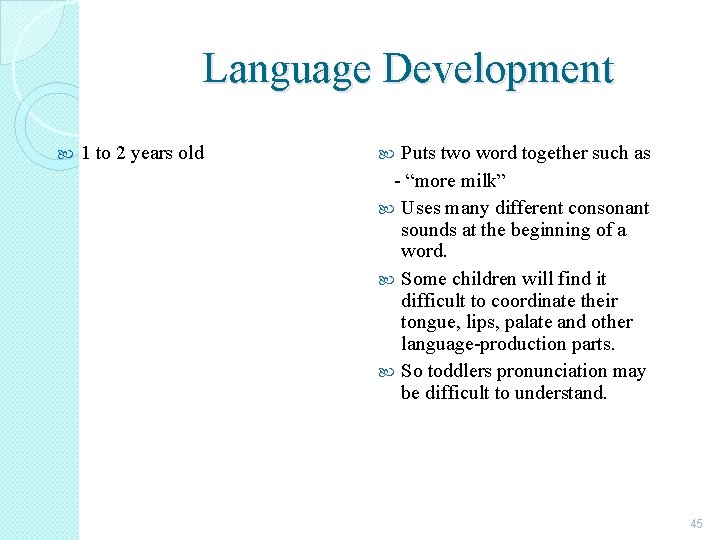 Language Development

1 to 2 years old

Puts two word together such as

- “more milk”

Uses many different consonant sounds at the beginning of a word.

Some children will find it difficult to coordinate their tongue, lips, palate and other language-production parts.

So toddlers pronunciation may be difficult to understand.

45